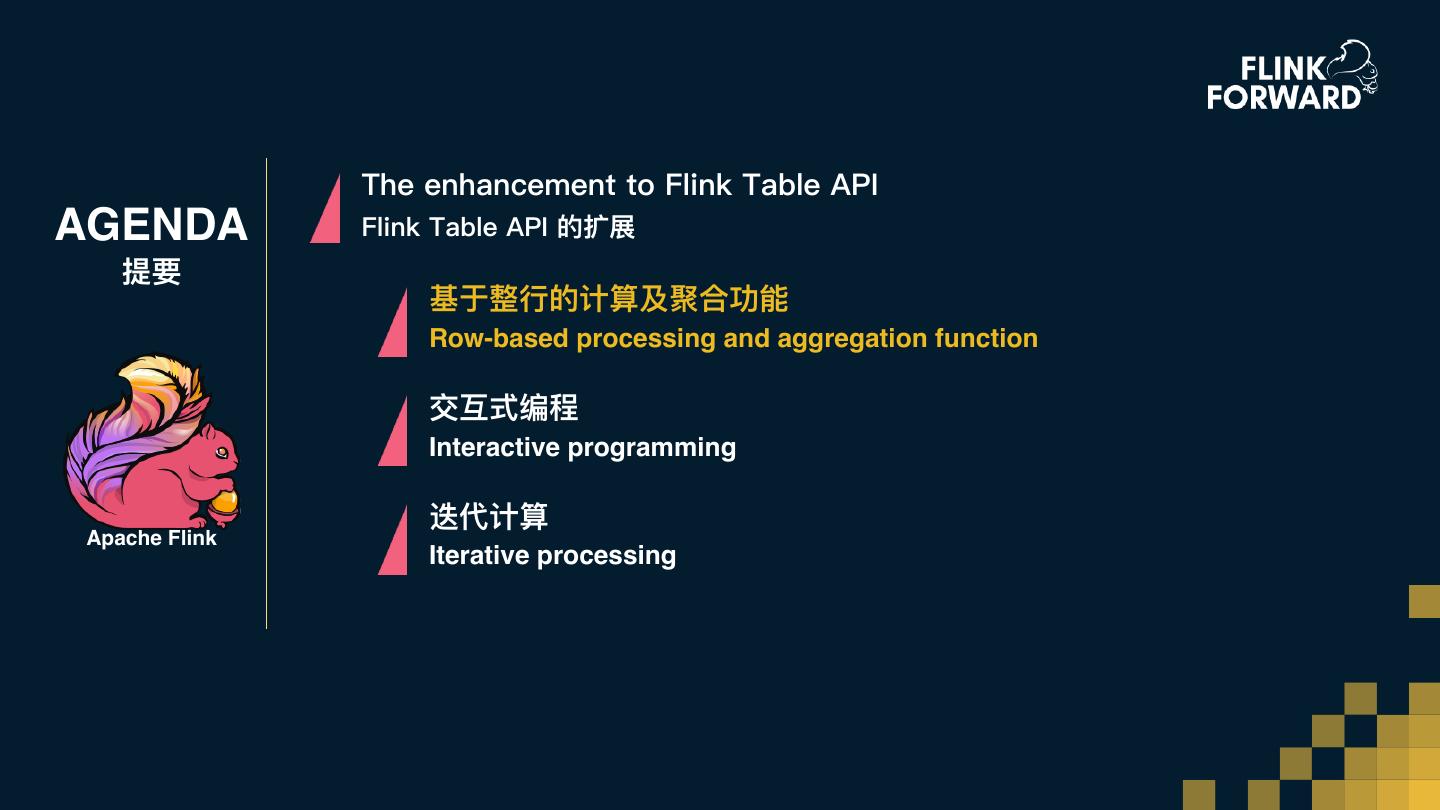 FLINK FORWARD

AGENDA
提要

Apache Flink

The enhancement to Flink Table API
Flink Table API 的扩展

基于整行的计算及聚合功能
Row-based processing and aggregation function

交互式编程
Interactive programming

迭代计算
Iterative processing